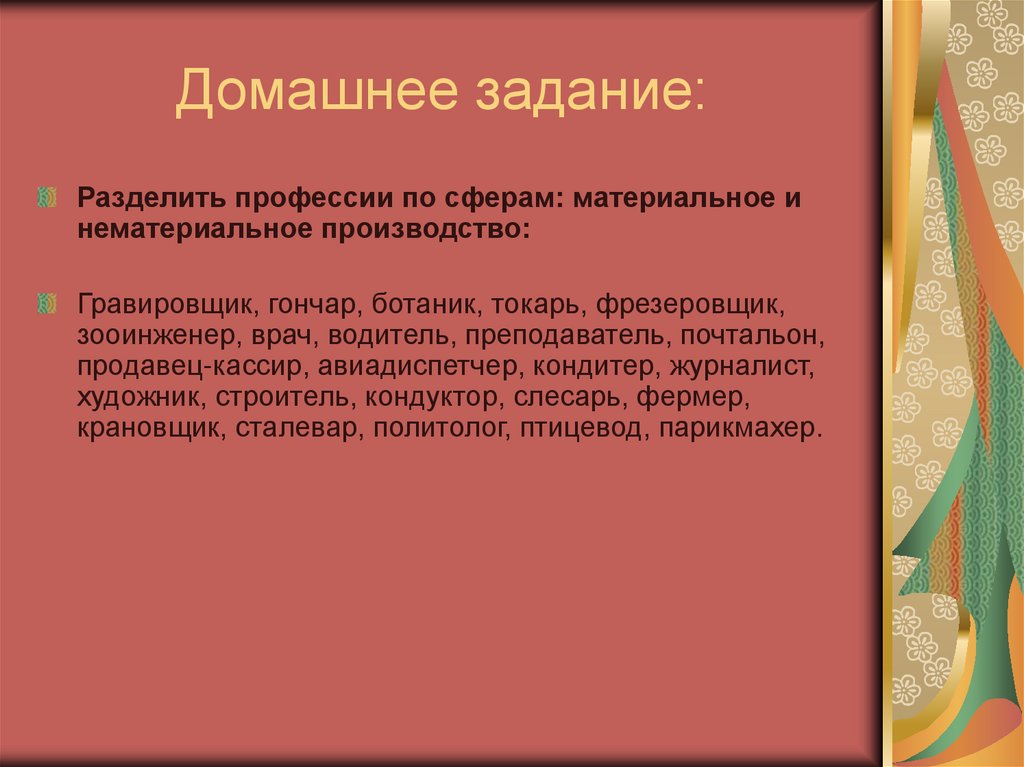 Домашнее задание:

Разделить профессии по сферам: материальное и нематериальное производство:

Гравировщик, гончар, ботаник, токарь, фрезеровщик, зооинженер, врач, водитель, преподаватель, почтальон, продавец-кассир, авиадиспетчер, кондитер, журналист, художник, строитель, кондуктор, слесарь, фермер, крановщик, сталевар, политолог, птицевод, парикмахер.